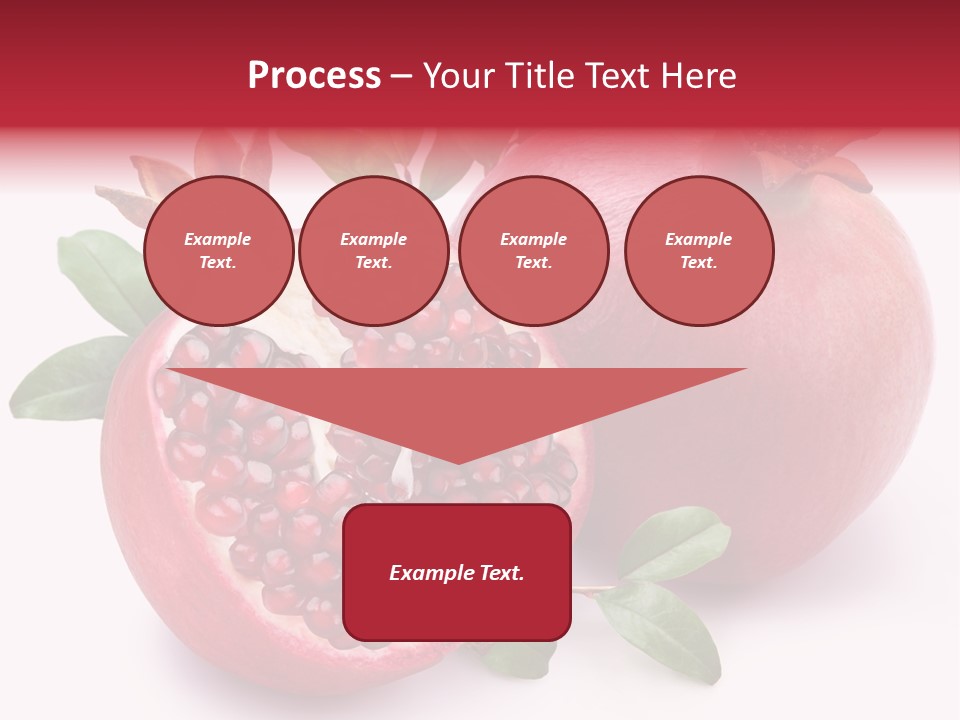 Process – Your Title Text Here

Example Text.

Example Text.

Example Text.

Example Text.

Example Text.